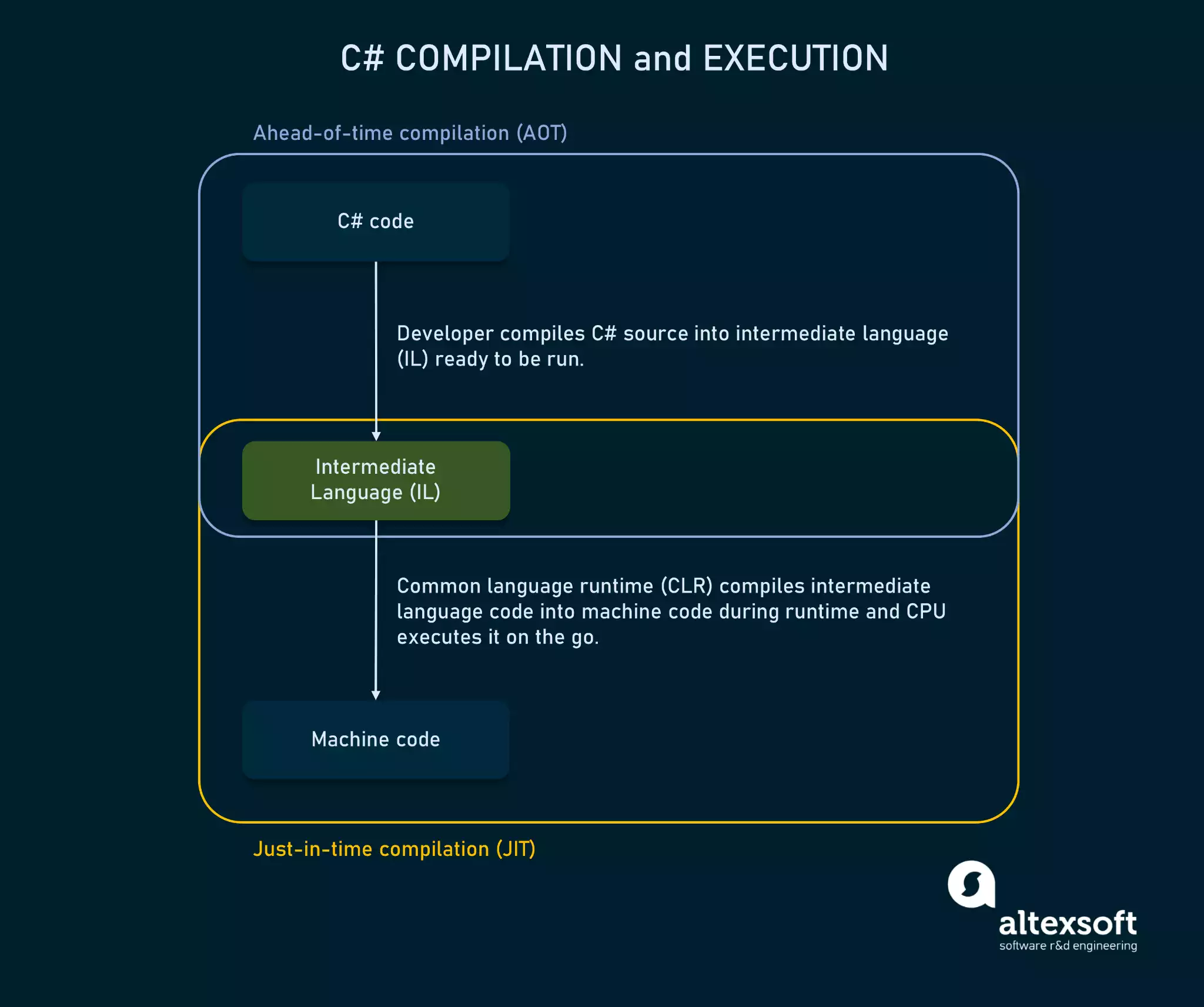 C# COMPILATION and EXECUTION

Ahead-of-time compilation (AOT)

C# code

Developer compiles C# source into intermediate language (IL) ready to be run.

Intermediate Language (IL)

Common language runtime (CLR) compiles intermediate language code into machine code during runtime and CPU executes it on the go.

Machine code

Just-in-time compilation (JIT)

altexsoft
software r&d engineering